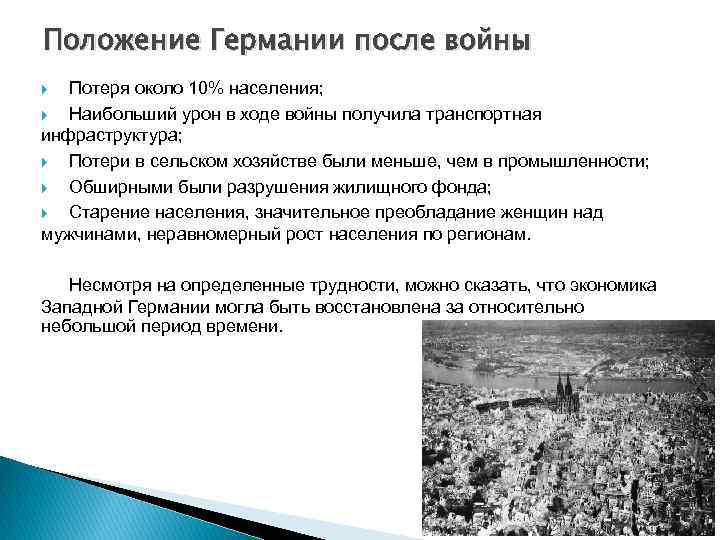 Положение Германии после войны

Потеря около 10% населения;

Наибольший урон в ходе войны получила транспортная инфраструктура;

Потери в сельском хозяйстве были меньше, чем в промышленности;

Обширными были разрушения жилищного фонда;

Старение населения, значительное преобладание женщин над мужчинами, неравномерный рост населения по регионам.

Несмотря на определенные трудности, можно сказать, что экономика Западной Германии могла быть восстановлена за относительно небольшой период времени.